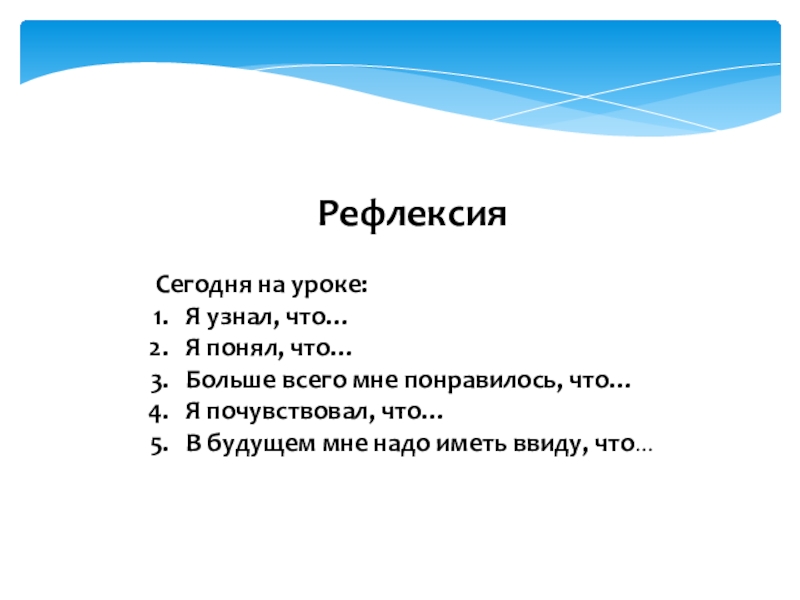 Рефлексия

Сегодня на уроке:
1. Я узнал, что…
2. Я понял, что…
3. Больше всего мне понравилось, что…
4. Я почувствовал, что…
5. В будущем мне надо иметь ввиду, что…